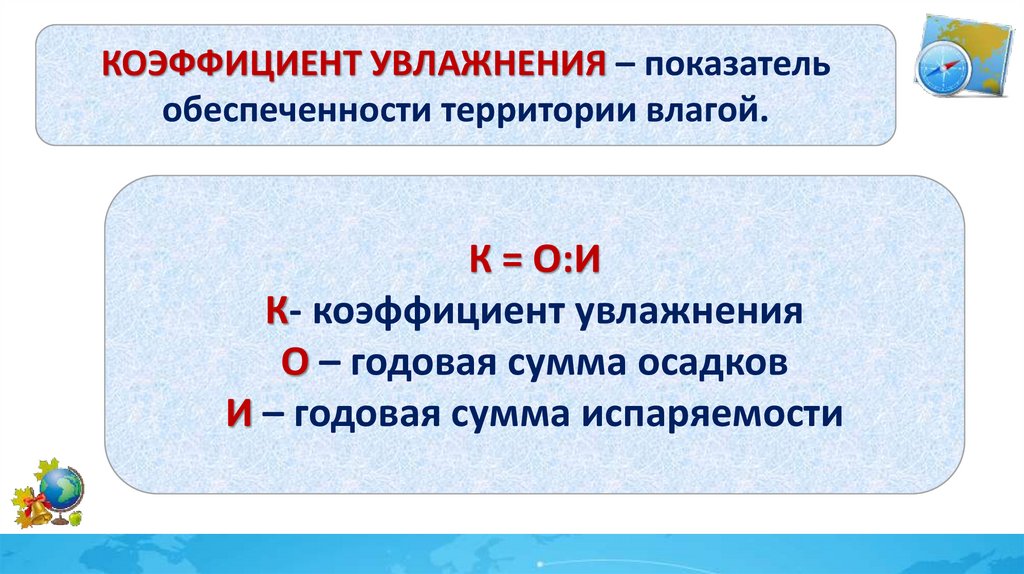 КОЭФФИЦИЕНТ УВЛАЖНЕНИЯ – показатель обеспеченности территории влагой.

К = О:И
К- коэффициент увлажнения
О – годовая сумма осадков
И – годовая сумма испаряемости